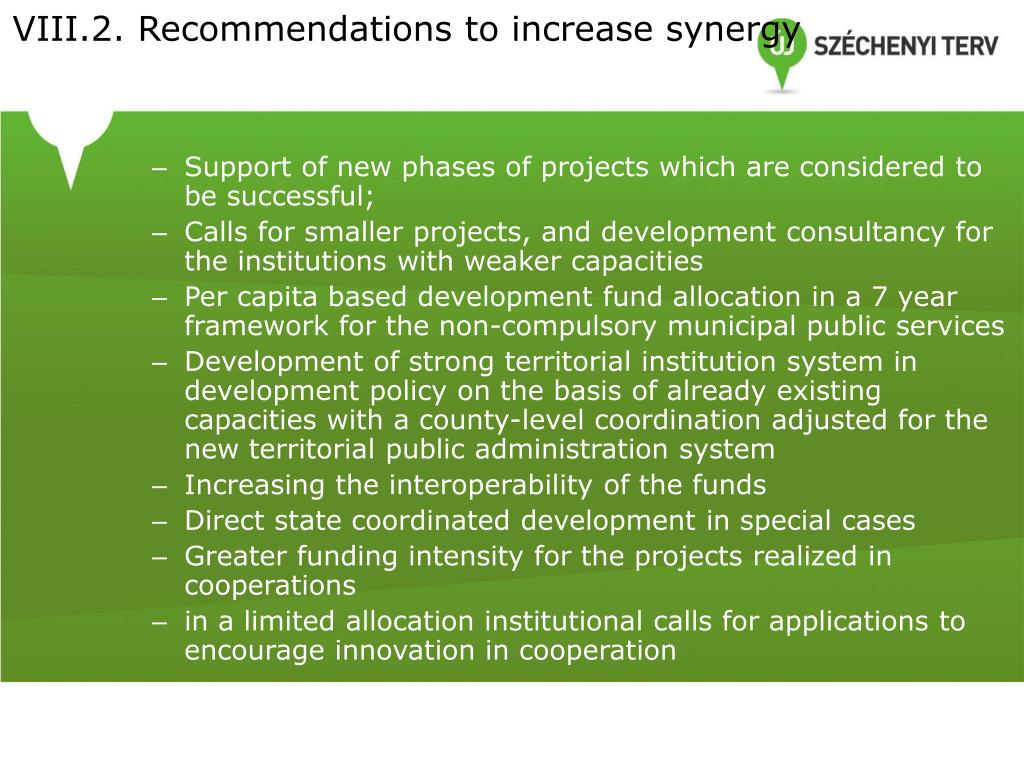 VIII.2. Recommendations to increase synergy

SZÉCHENYI TERV

– Support of new phases of projects which are considered to be successful;
– Calls for smaller projects, and development consultancy for the institutions with weaker capacities
– Per capita based development fund allocation in a 7 year framework for the non-compulsory municipal public services
– Development of strong territorial institution system in development policy on the basis of already existing capacities with a county-level coordination adjusted for the new territorial public administration system
– Increasing the interoperability of the funds
– Direct state coordinated development in special cases
– Greater funding intensity for the projects realized in cooperations
– in a limited allocation institutional calls for applications to encourage innovation in cooperation